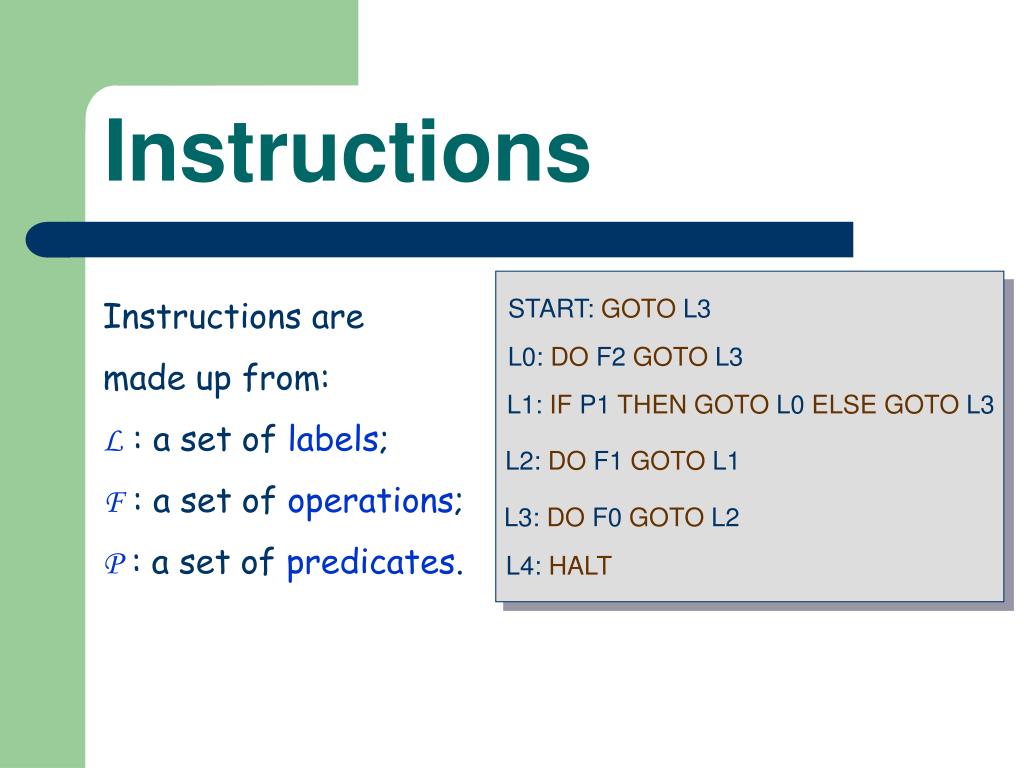 Instructions

Instructions are made up from:

$\mathcal{L}$ : a set of labels;

$\mathcal{F}$ : a set of operations;

$\mathcal{P}$ : a set of predicates.

START: GOTO L3
L0: DO F2 GOTO L3
L1: IF P1 THEN GOTO L0 ELSE GOTO L3
L2: DO F1 GOTO L1
L3: DO F0 GOTO L2
L4: HALT